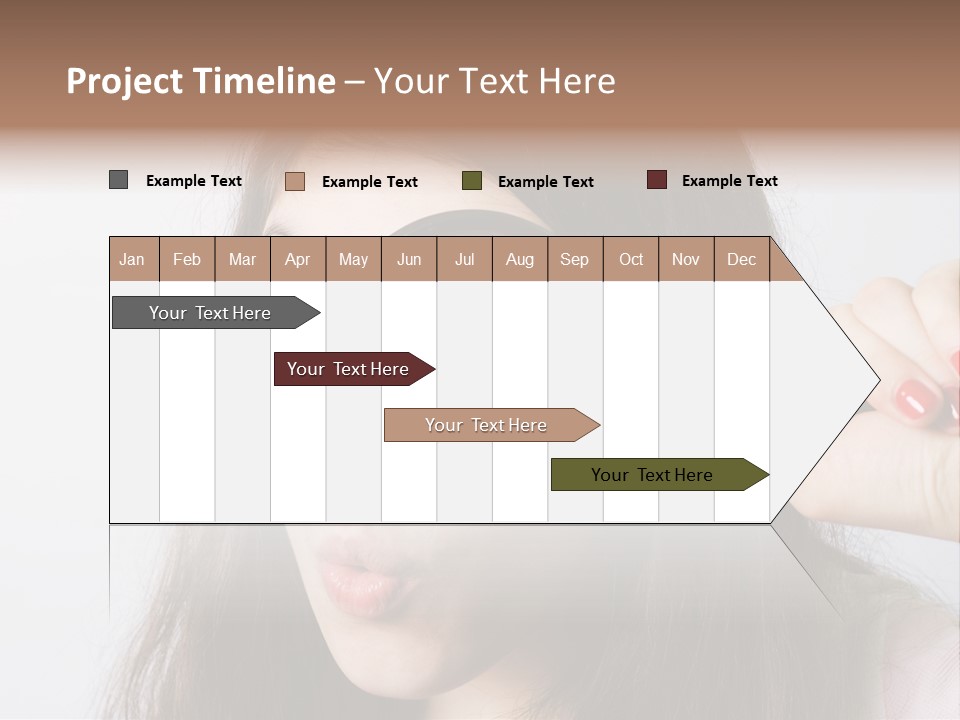 Project Timeline – Your Text Here

Example Text
Example Text
Example Text
Example Text

| Jan | Feb | Mar | Apr | May | Jun | Jul | Aug | Sep | Oct | Nov | Dec |
|---|---|---|---|---|---|---|---|---|---|---|---|

Your Text Here
Your Text Here
Your Text Here
Your Text Here